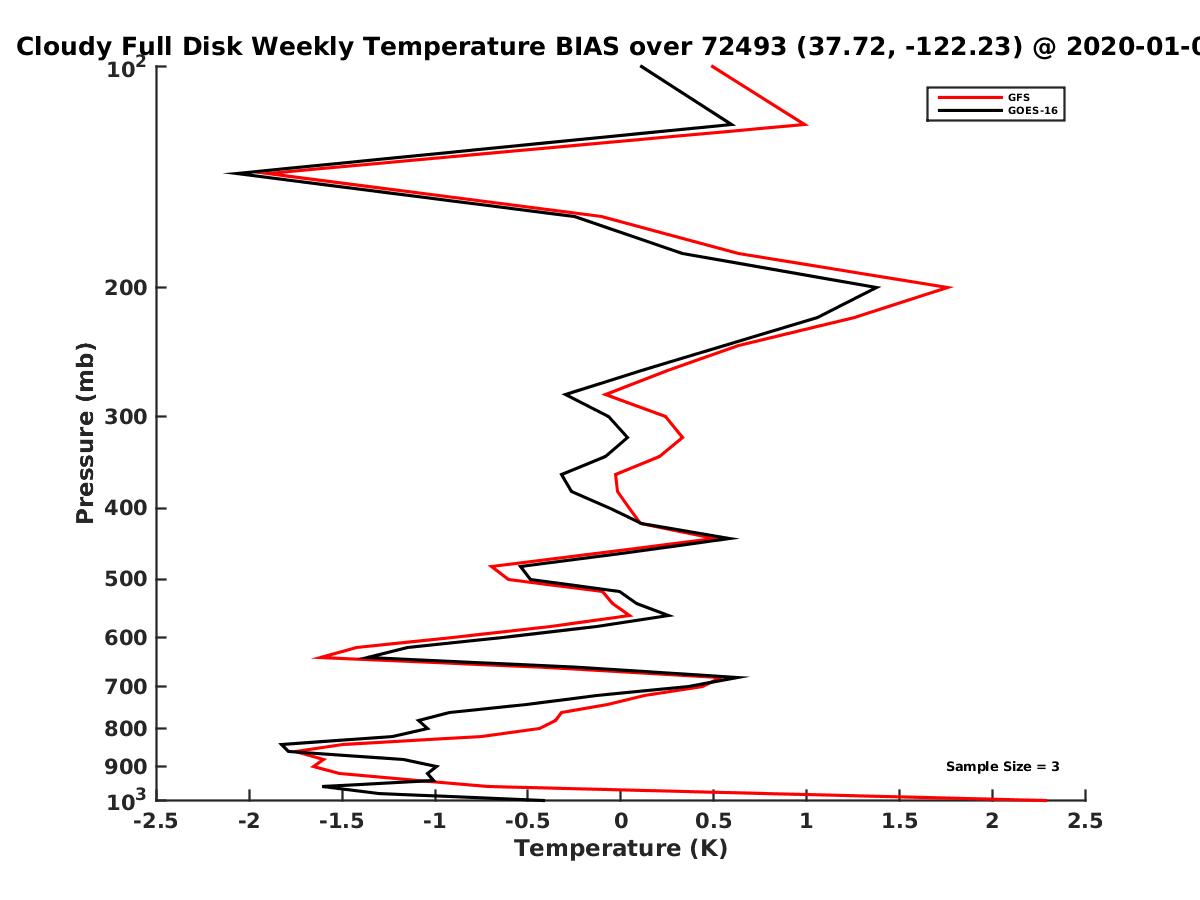 Cloudy Full Disk Weekly Temperature BIAS over 72493 (37.72, -122.23) @ 2020-01-0

GFS
GOES-16

Pressure (mb)

$10^2$
200
300
400
500
600
700
800
900
$10^3$

Sample Size = 3

-2.5 -2 -1.5 -1 -0.5 0 0.5 1 1.5 2 2.5
Temperature (K)